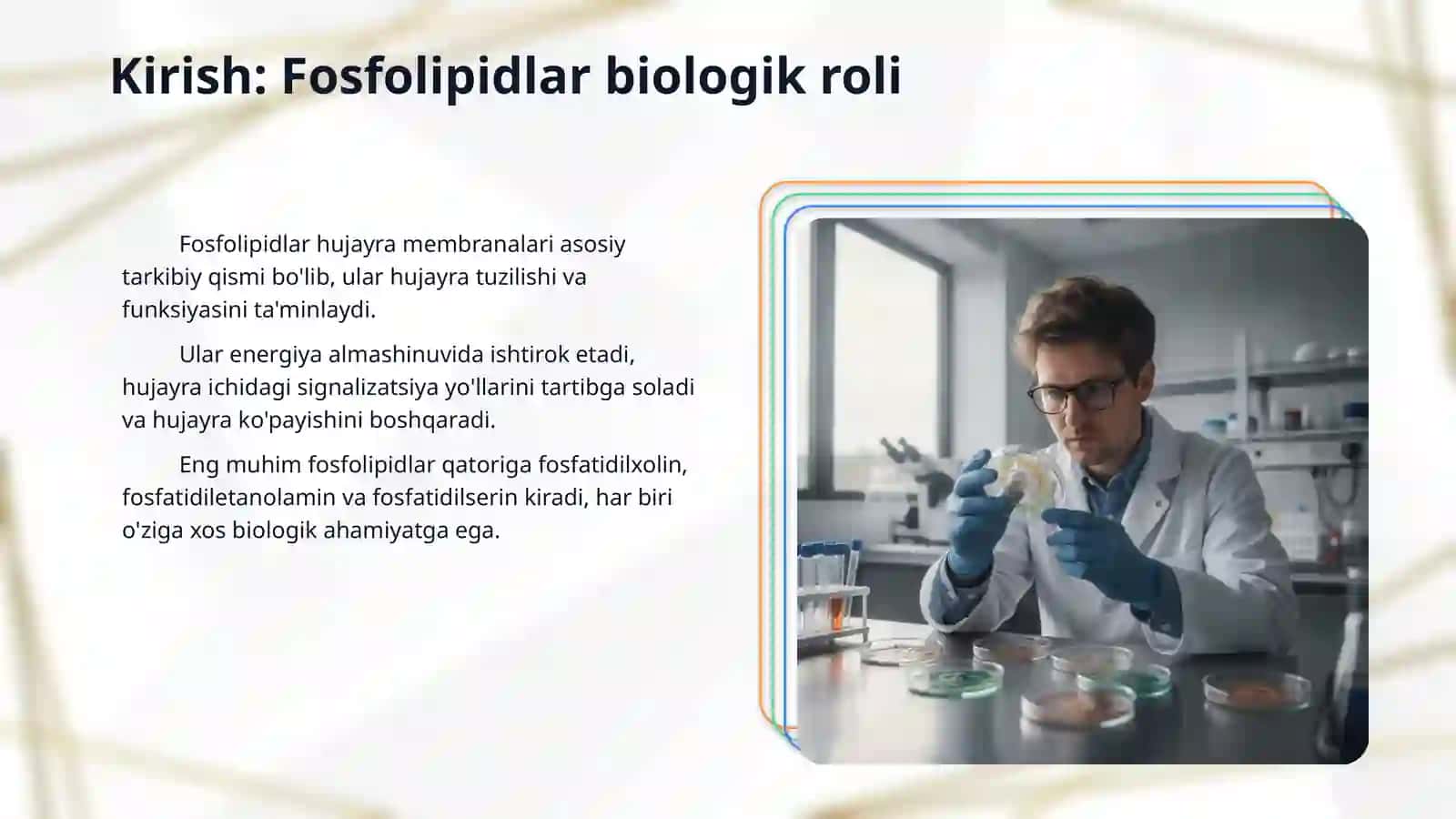 Kirish: Fosfolipidlar biologik roli

Fosfolipidlar hujayra membranalari asosiy tarkibiy qismi bo'lib, ular hujayra tuzilishi va funksiyasini ta'minlaydi.

Ular energiya almashinuvida ishtirok etadi, hujayra ichidagi signalizatsiya yo'llarini tartibga soladi va hujayra ko'payishini boshqaradi.

Eng muhim fosfolipidlar qatoriga fosfatidilxolin, fosfatidiletanolamin va fosfatidilserin kiradi, har biri o'ziga xos biologik ahamiyatga ega.